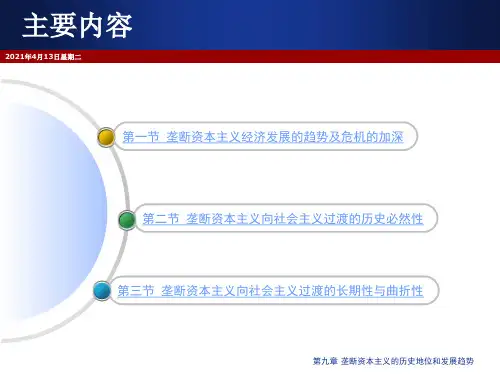 主要内容

2021年4月13日星期二

第一节 垄断资本主义经济发展的趋势及危机的加深

第二节 垄断资本主义向社会主义过渡的历史必然性

第三节 垄断资本主义向社会主义过渡的长期性与曲折性

第九章 垄断资本主义的历史地位和发展趋势